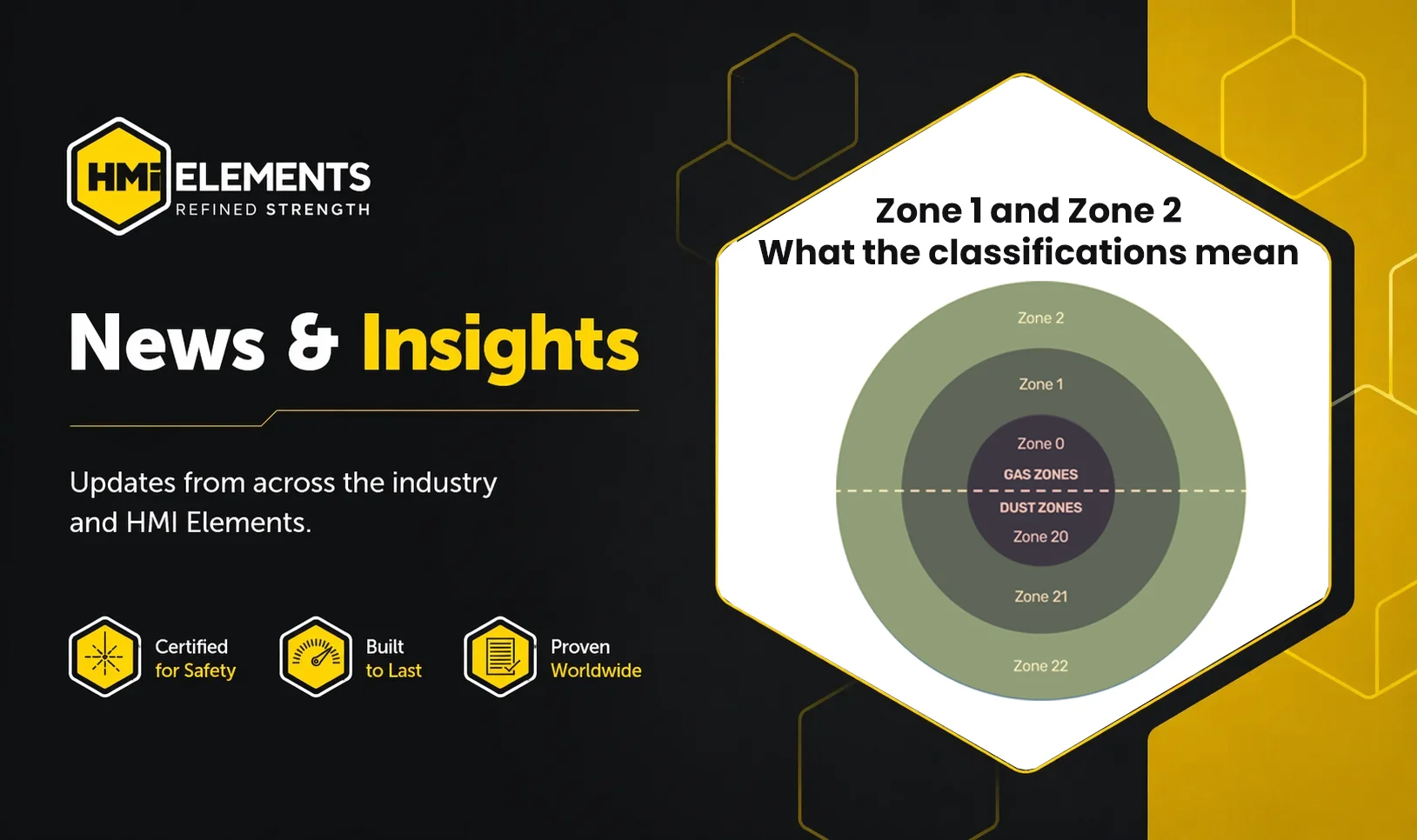 HMi ELEMENTS
REFINED STRENGTH

News & Insights

Updates from across the industry and HMI Elements.

Certified for Safety

Built to Last

Proven Worldwide

Zone 1 and Zone 2
What the classifications mean

Zone 2
Zone 1
Zone 0
GAS ZONES
DUST ZONES
Zone 20
Zone 21
Zone 22